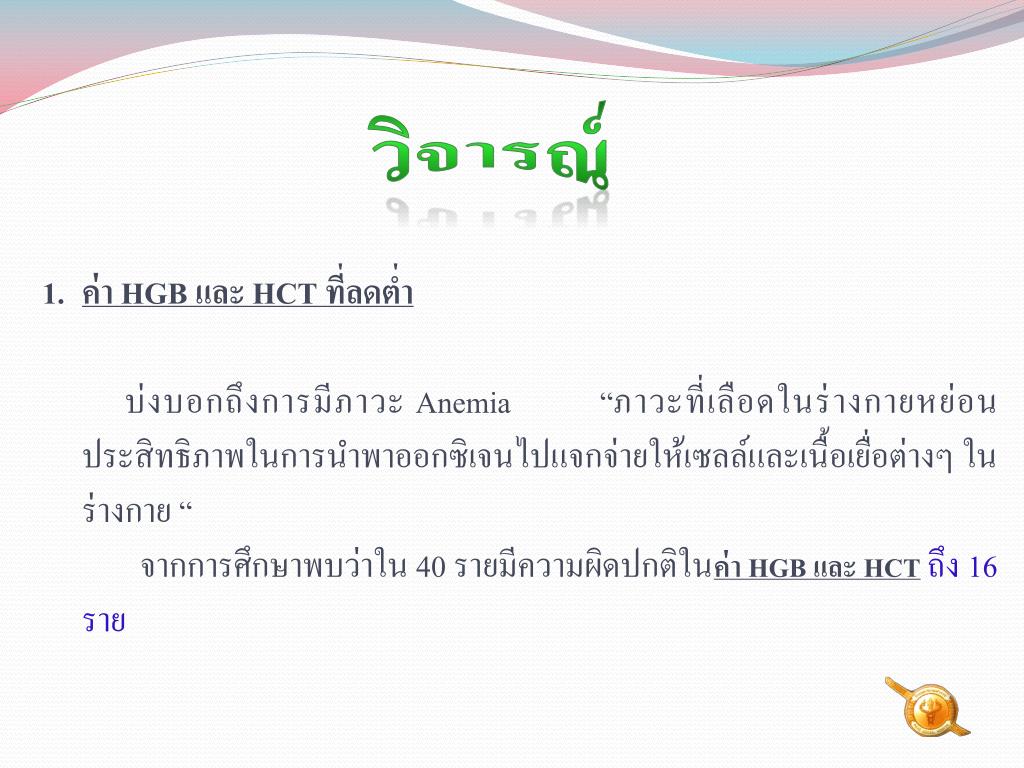 วิจารณ์

1. ค่า HGB และ HCT ที่ลดต่ำ

บ่งบอกถึงการมีภาวะ Anemia “ภาวะที่เลือดในร่างกายหย่อนประสิทธิภาพในการนำพาออกซิเจนไปแจกจ่ายให้เซลล์และเนื้อเยื่อต่างๆ ในร่างกาย “

จากการศึกษาพบว่าใน 40 รายมีความผิดปกติในค่า HGB และ HCT ถึง 16 ราย